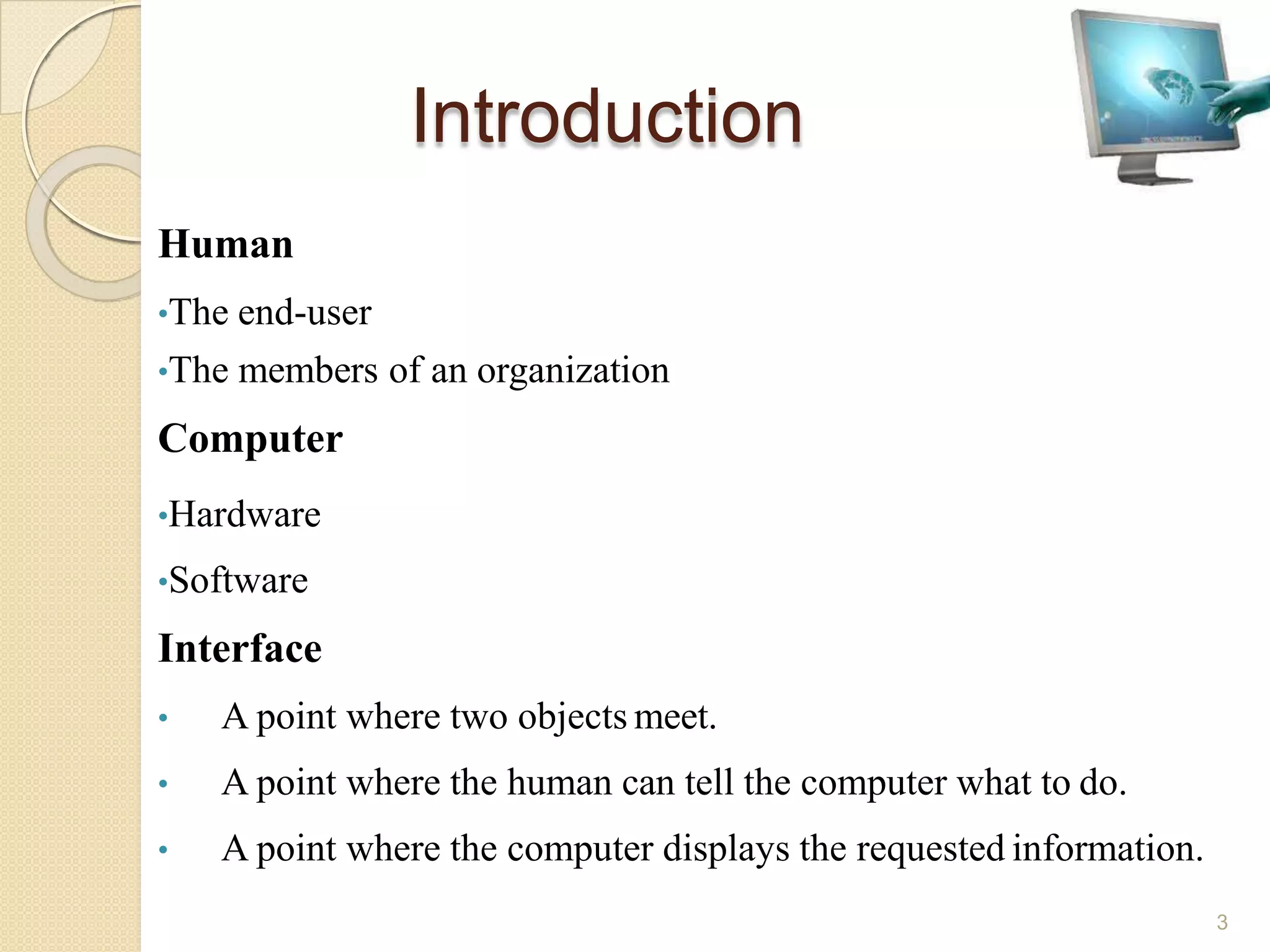 Introduction

Human

•The end-user

•The members of an organization

Computer

•Hardware

•Software

Interface

• A point where two objects meet.

• A point where the human can tell the computer what to do.

• A point where the computer displays the requested information.

3